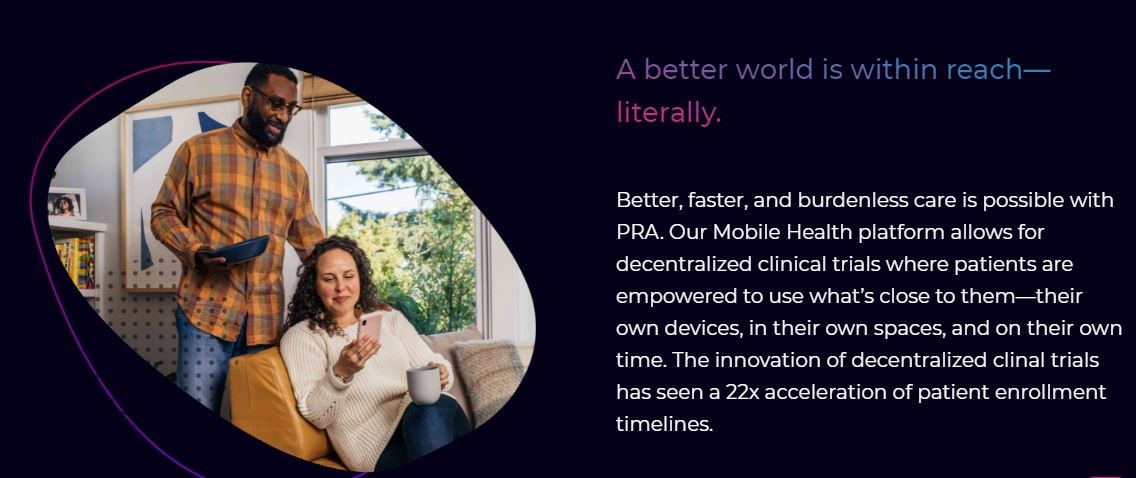 A better world is within reach—literally.

Better, faster, and burdenless care is possible with PRA. Our Mobile Health platform allows for decentralized clinical trials where patients are empowered to use what's close to them—their own devices, in their own spaces, and on their own time. The innovation of decentralized clinal trials has seen a 22x acceleration of patient enrollment timelines.